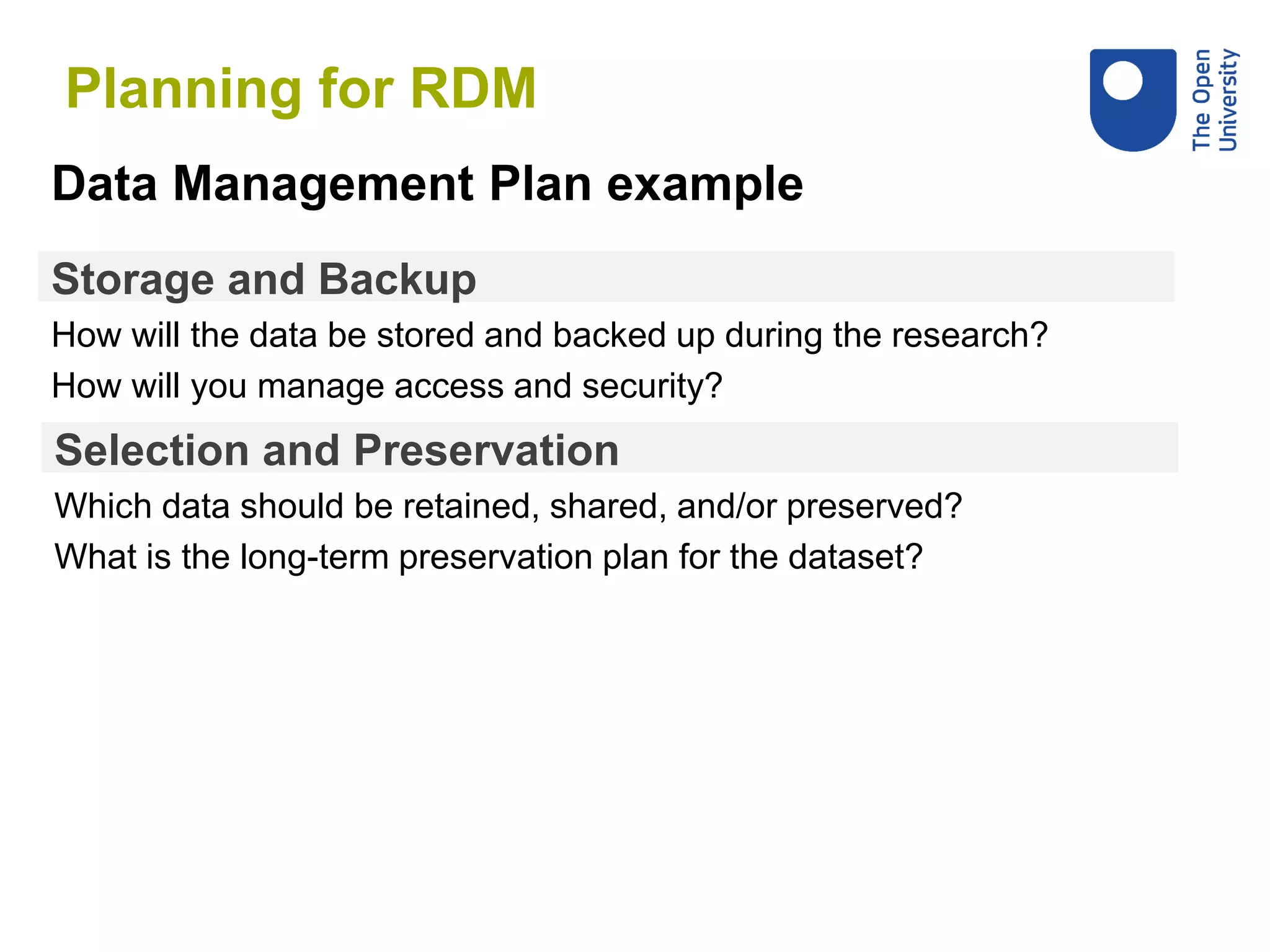 Planning for RDM

The Open University

Data Management Plan example

Storage and Backup

How will the data be stored and backed up during the research?

How will you manage access and security?

Selection and Preservation

Which data should be retained, shared, and/or preserved?

What is the long-term preservation plan for the dataset?